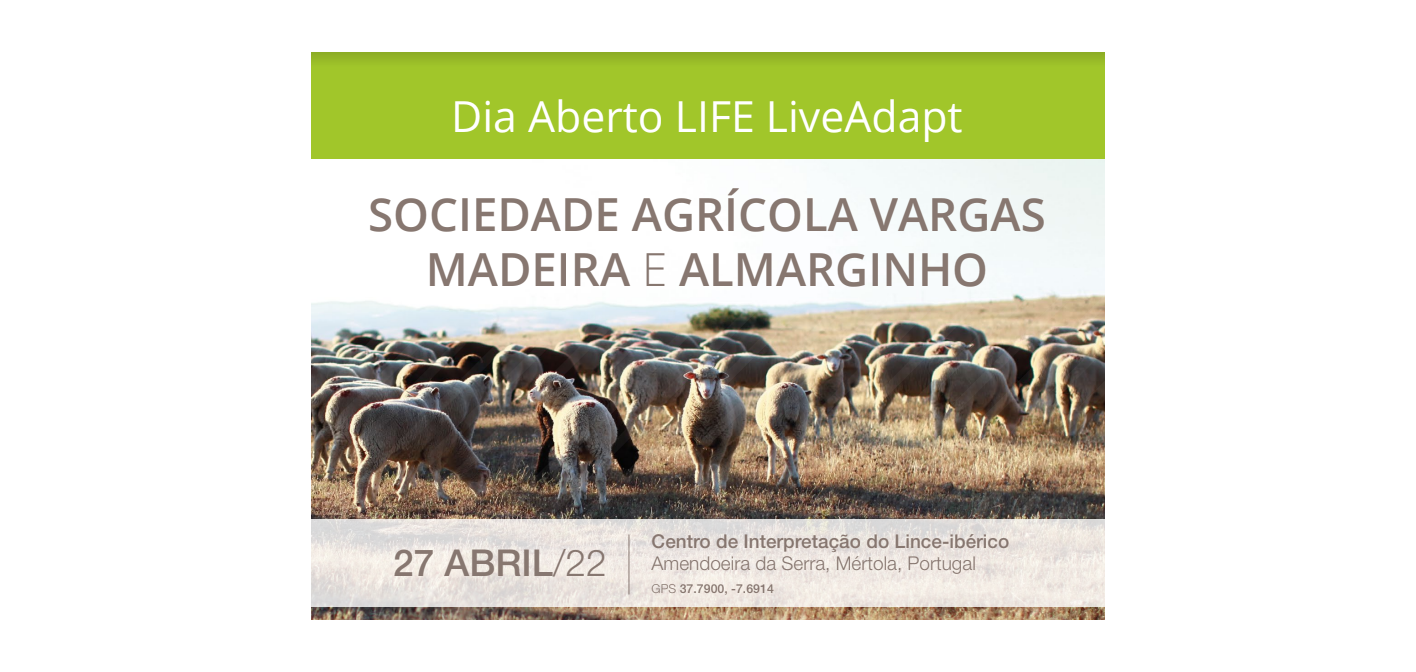 Dia Aberto LIFE LiveAdapt

SOCIEDADE AGRÍCOLA VARGAS MADEIRA E ALMARGINHO

27 ABRIL/22

Centro de Interpretação do Lince-ibérico
Amendoeira da Serra, Mértola, Portugal
GPS 37.7900, -7.6914